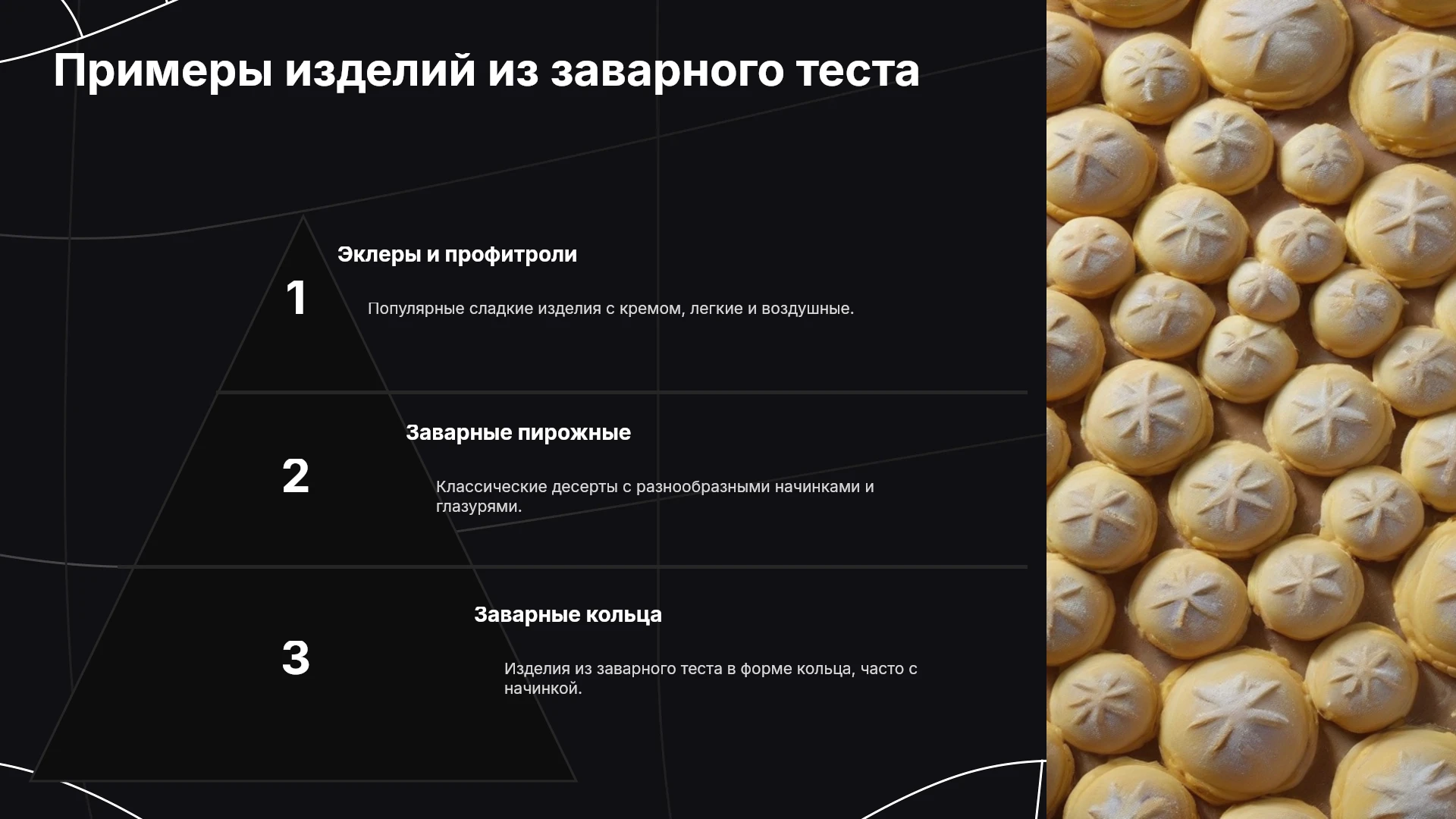 Примеры изделий из заварного теста

1

Эклеры и профитроли

Популярные сладкие изделия с кремом, легкие и воздушные.

2

Заварные пирожные

Классические десерты с разнообразными начинками и глазурями.

3

Заварные кольца

Изделия из заварного теста в форме кольца, часто с начинкой.